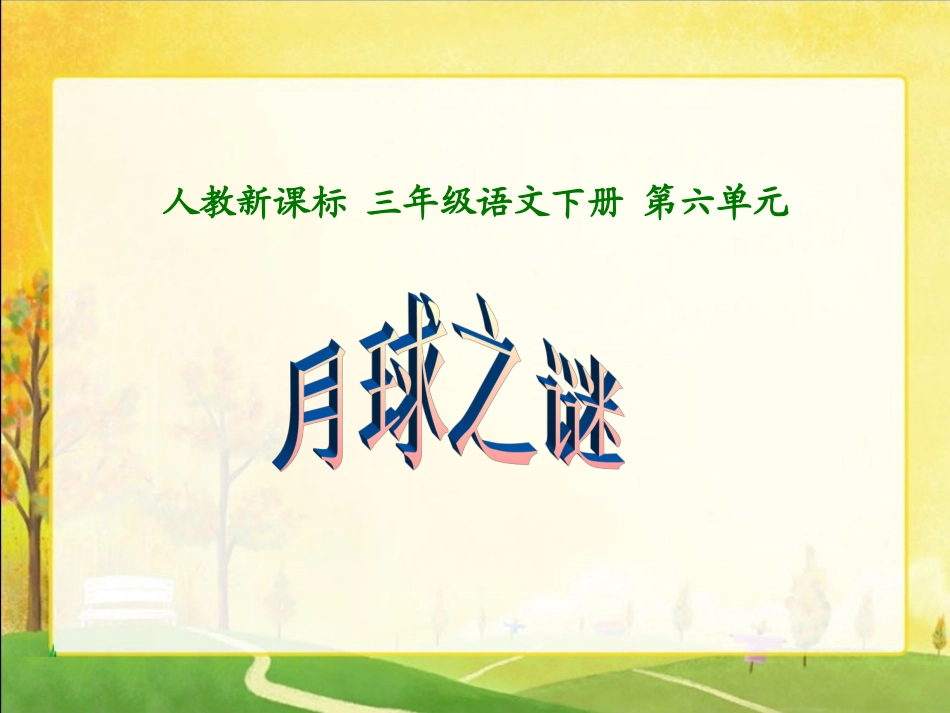 人教新课标 三年级语文下册 第六单元

月球之谜